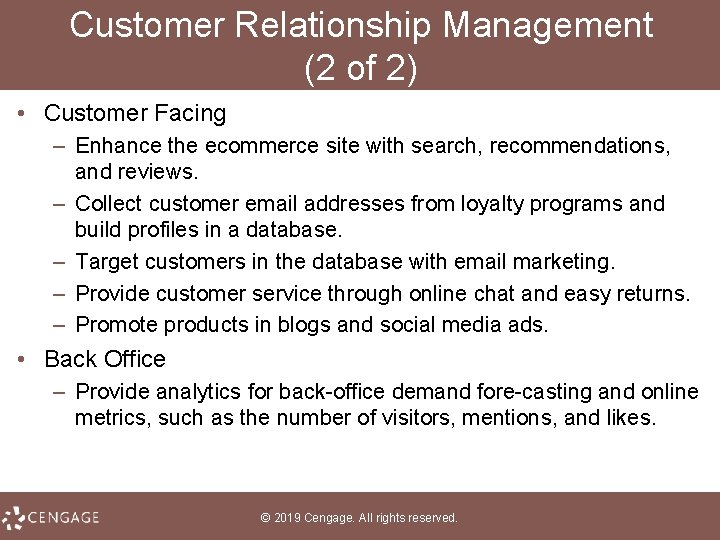 Customer Relationship Management (2 of 2)

• Customer Facing
– Enhance the ecommerce site with search, recommendations, and reviews.
– Collect customer email addresses from loyalty programs and build profiles in a database.
– Target customers in the database with email marketing.
– Provide customer service through online chat and easy returns.
– Promote products in blogs and social media ads.
• Back Office
– Provide analytics for back-office demand fore-casting and online metrics, such as the number of visitors, mentions, and likes.

CENGAGE

© 2019 Cengage. All rights reserved.